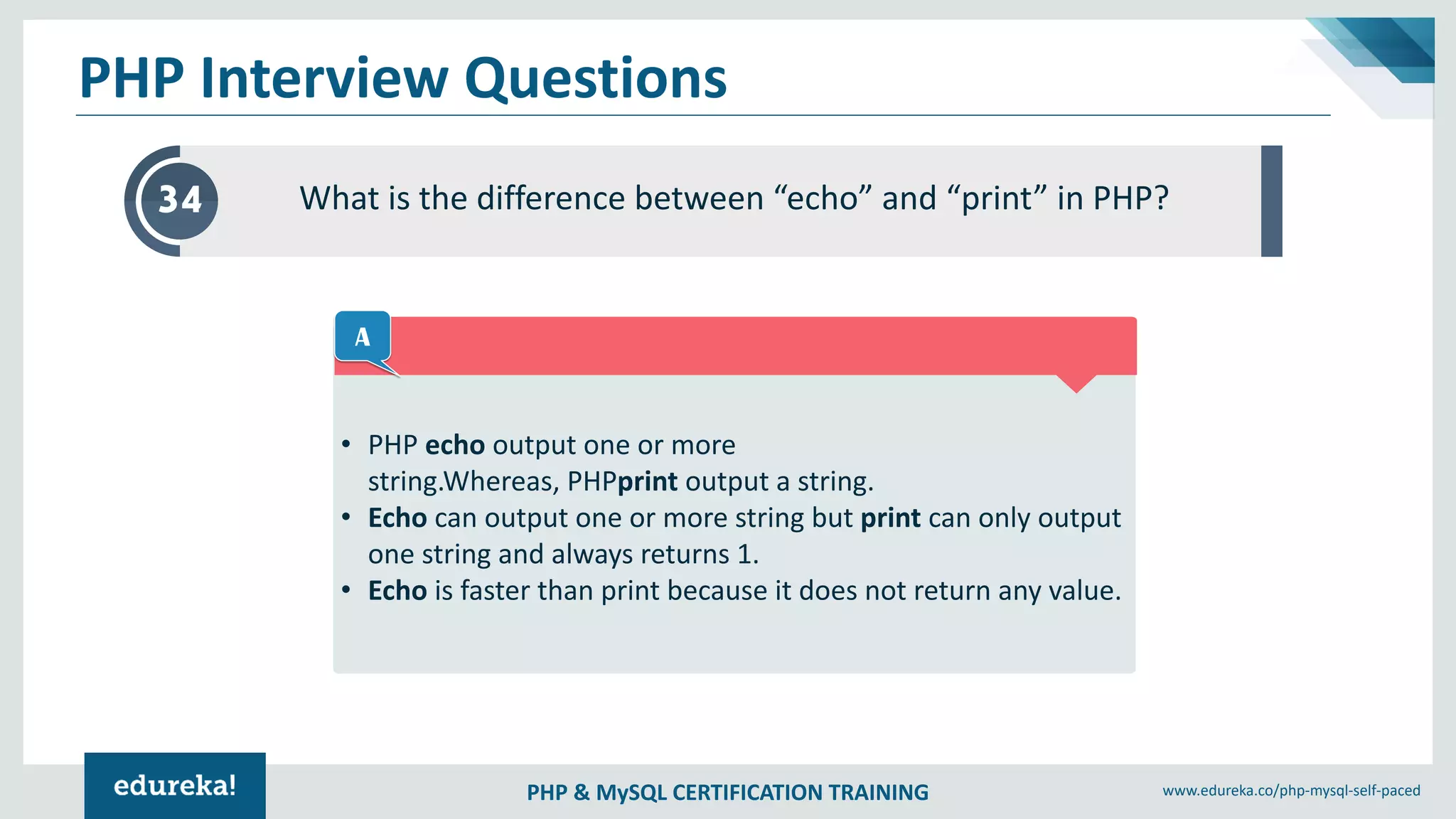 PHP Interview Questions

34

What is the difference between “echo” and “print” in PHP?

A

• PHP echo output one or more string.Whereas, PHPprint output a string.
• Echo can output one or more string but print can only output one string and always returns 1.
• Echo is faster than print because it does not return any value.

edureka!

PHP & MySQL CERTIFICATION TRAINING

www.edureka.co/php-mysql-self-paced